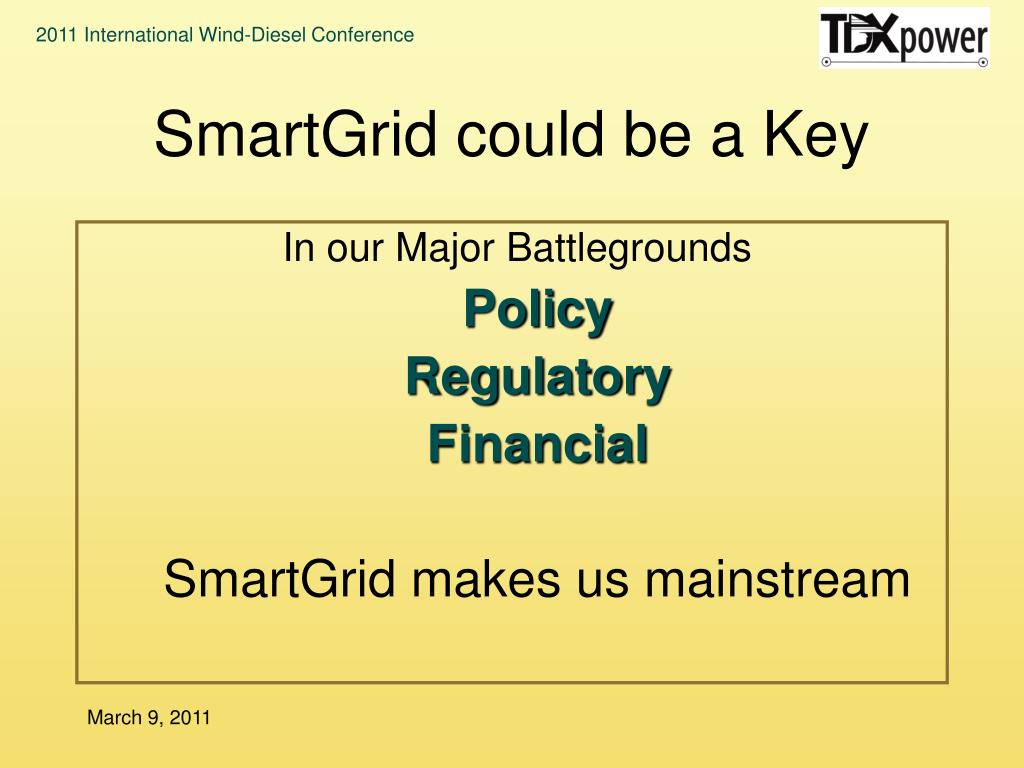 2011 International Wind-Diesel Conference

TDXpower

SmartGrid could be a Key

In our Major Battlegrounds

Policy

Regulatory

Financial

SmartGrid makes us mainstream

March 9, 2011